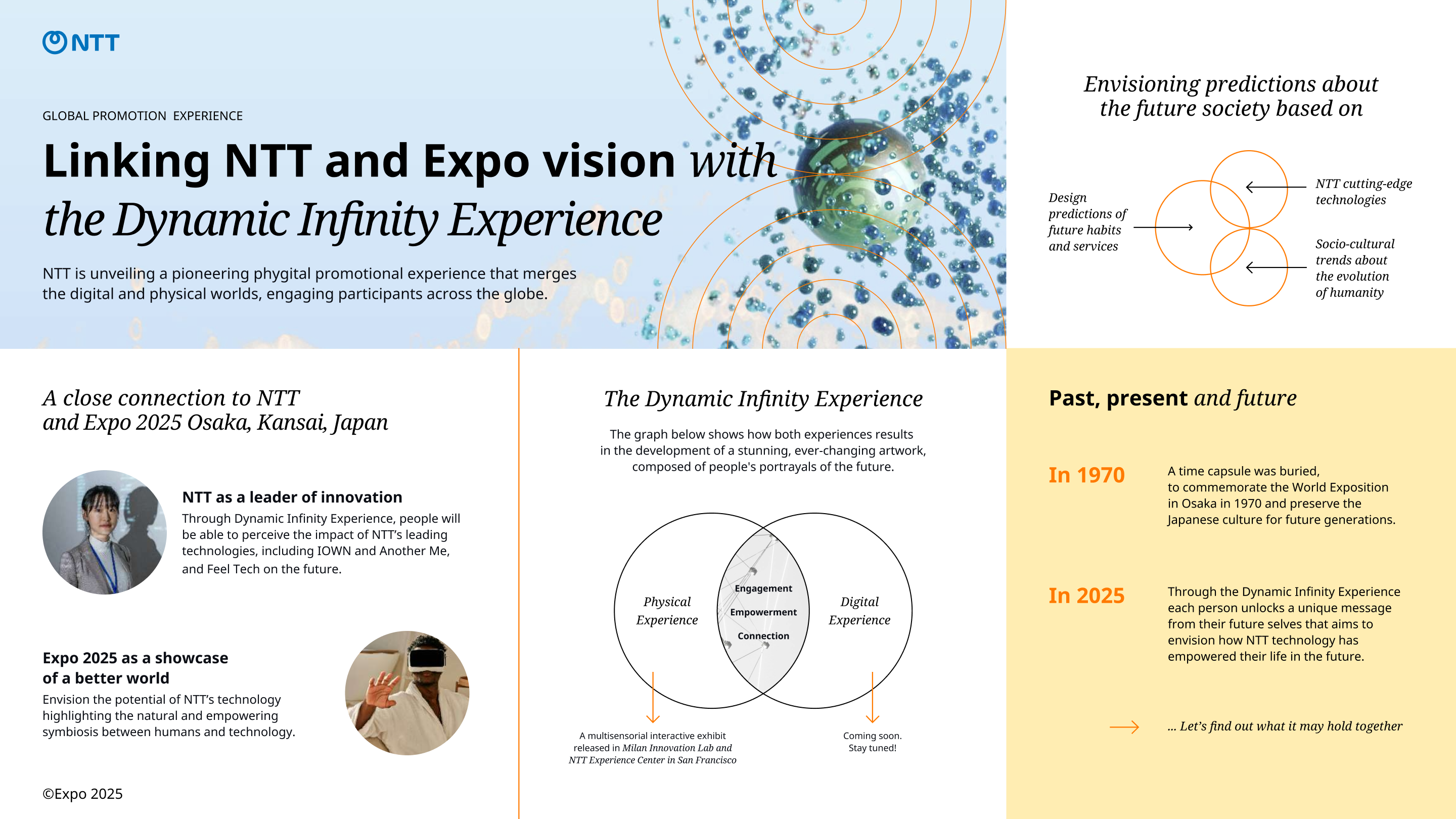 NTT

GLOBAL PROMOTION EXPERIENCE

Linking NTT and Expo vision with the Dynamic Infinity Experience

NTT is unveiling a pioneering phygital promotional experience that merges the digital and physical worlds, engaging participants across the globe.

Envisioning predictions about the future society based on

Design predictions of future habits and services

NTT cutting-edge technologies

Socio-cultural trends about the evolution of humanity

A close connection to NTT and Expo 2025 Osaka, Kansai, Japan

NTT as a leader of innovation

Through Dynamic Infinity Experience, people will be able to perceive the impact of NTT's leading technologies, including IOWN and Another Me, and Feel Tech on the future.

Expo 2025 as a showcase of a better world

Envision the potential of NTT's technology highlighting the natural and empowering symbiosis between humans and technology.

©Expo 2025

The Dynamic Infinity Experience

The graph below shows how both experiences results in the development of a stunning, ever-changing artwork, composed of people's portrayals of the future.

Physical Experience

Engagement

Empowerment

Connection

Digital Experience

A multisensorial interactive exhibit released in Milan Innovation Lab and NTT Experience Center in San Francisco

Coming soon. Stay tuned!

Past, present and future

In 1970

A time capsule was buried, to commemorate the World Exposition in Osaka in 1970 and preserve the Japanese culture for future generations.

In 2025

Through the Dynamic Infinity Experience each person unlocks a unique message from their future selves that aims to envision how NTT technology has empowered their life in the future.

... Let's find out what it may hold together